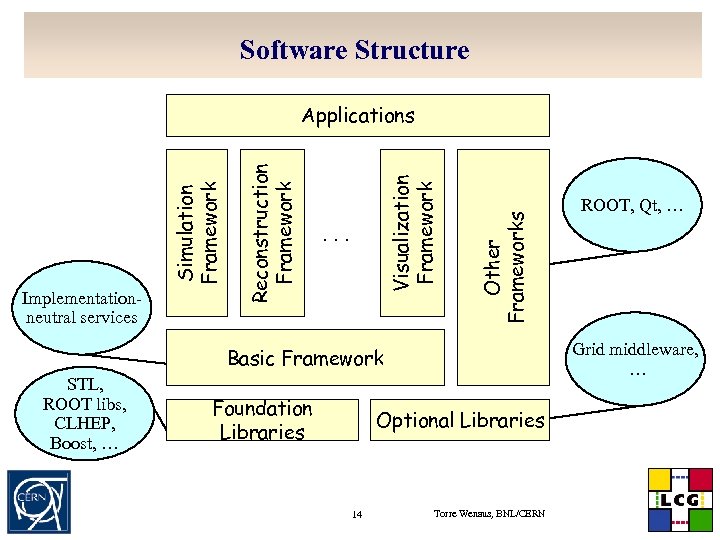 Software Structure

Applications

Simulation Framework

Reconstruction Framework

. . .

Visualization Framework

Other Frameworks

ROOT, Qt, …

Implementation-neutral services

Basic Framework

Grid middleware, …

STL, ROOT libs, CLHEP, Boost, …

Foundation Libraries

Optional Libraries

CERN

14

Torre Wenaus, BNL/CERN

LCG